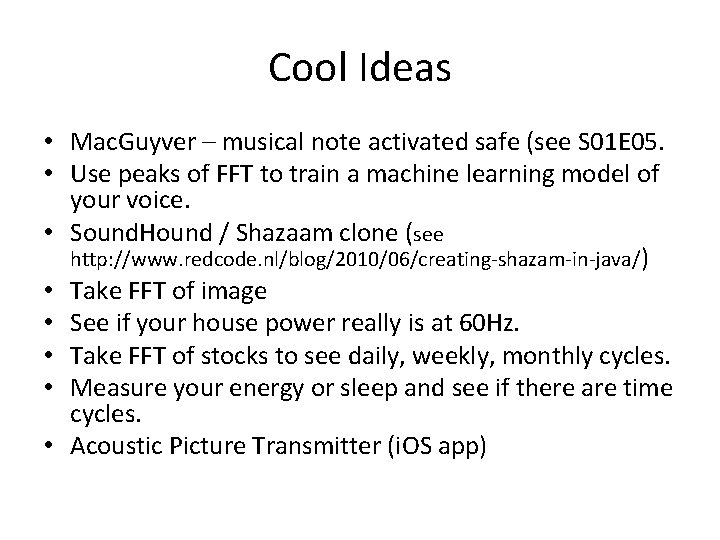 Cool Ideas

• MacGuyver – musical note activated safe (see S01E05.
• Use peaks of FFT to train a machine learning model of your voice.
• SoundHound / Shazaam clone (see http://www.redcode.nl/blog/2010/06/creating-shazam-in-java/)
• Take FFT of image
• See if your house power really is at 60Hz.
• Take FFT of stocks to see daily, weekly, monthly cycles.
• Measure your energy or sleep and see if there are time cycles.
• Acoustic Picture Transmitter (iOS app)